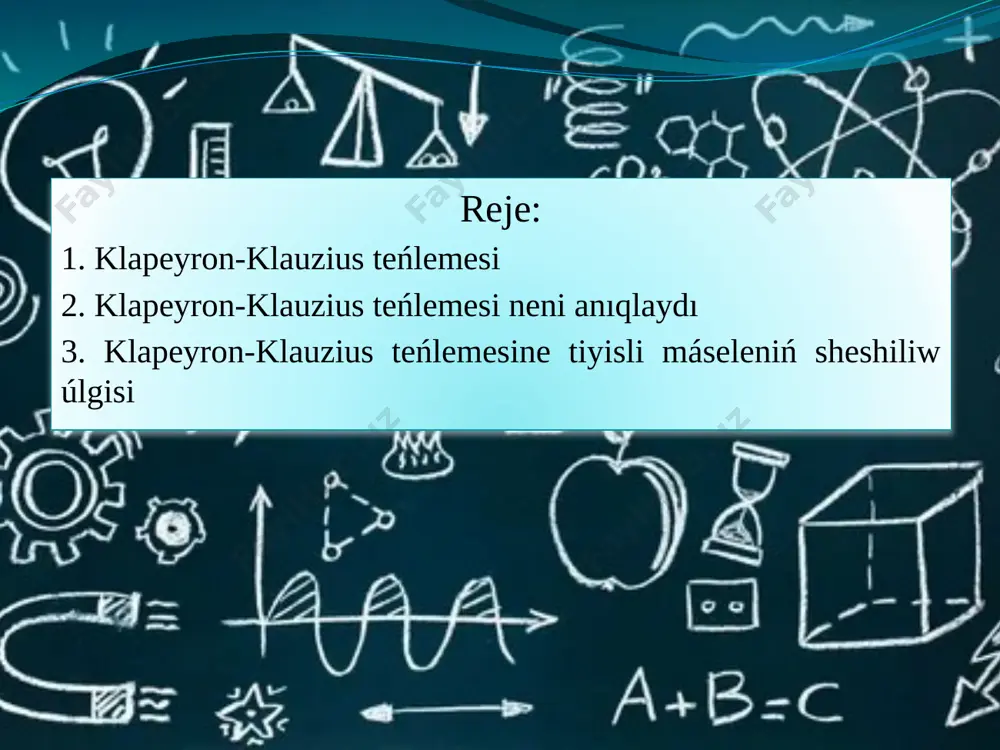 Reje:

1. Klapeyron-Klauzius teńlemesi

2. Klapeyron-Klauzius teńlemesi neni anıqlaydı

3. Klapeyron-Klauzius teńlemesine tiyisli máseleniń sheshiliw úlgisi

A+B=C